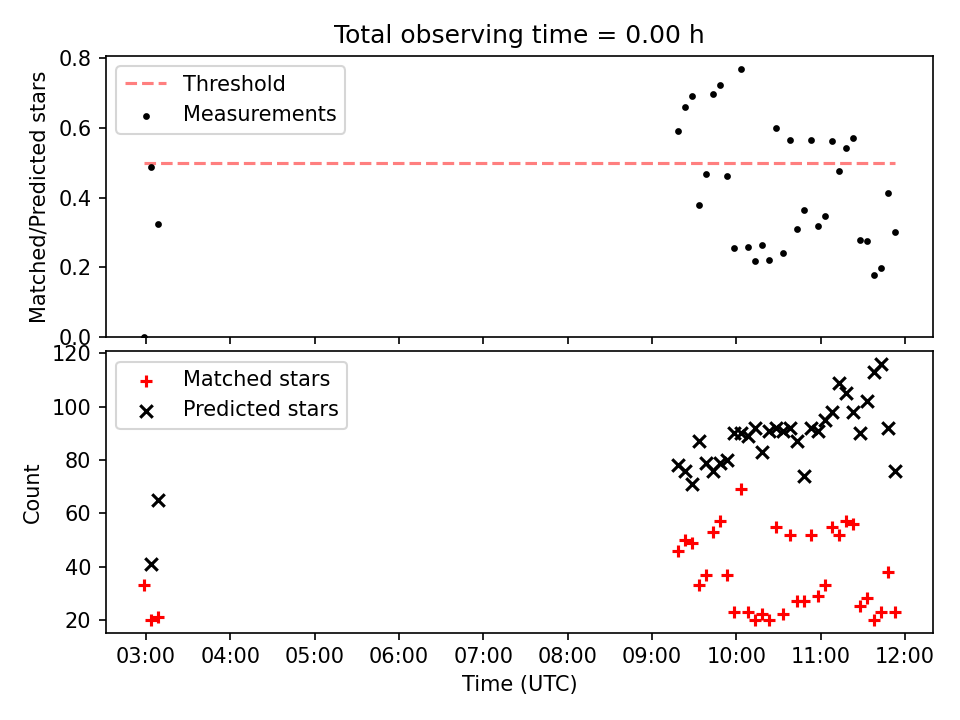 Total observing time = 0.00 h

Threshold
Measurements

Matched/Predicted stars

0.8
0.6
0.4
0.2
0.0

Matched stars
Predicted stars

Count

120
100
80
60
40
20

03:00 04:00 05:00 06:00 07:00 08:00 09:00 10:00 11:00 12:00

Time (UTC)